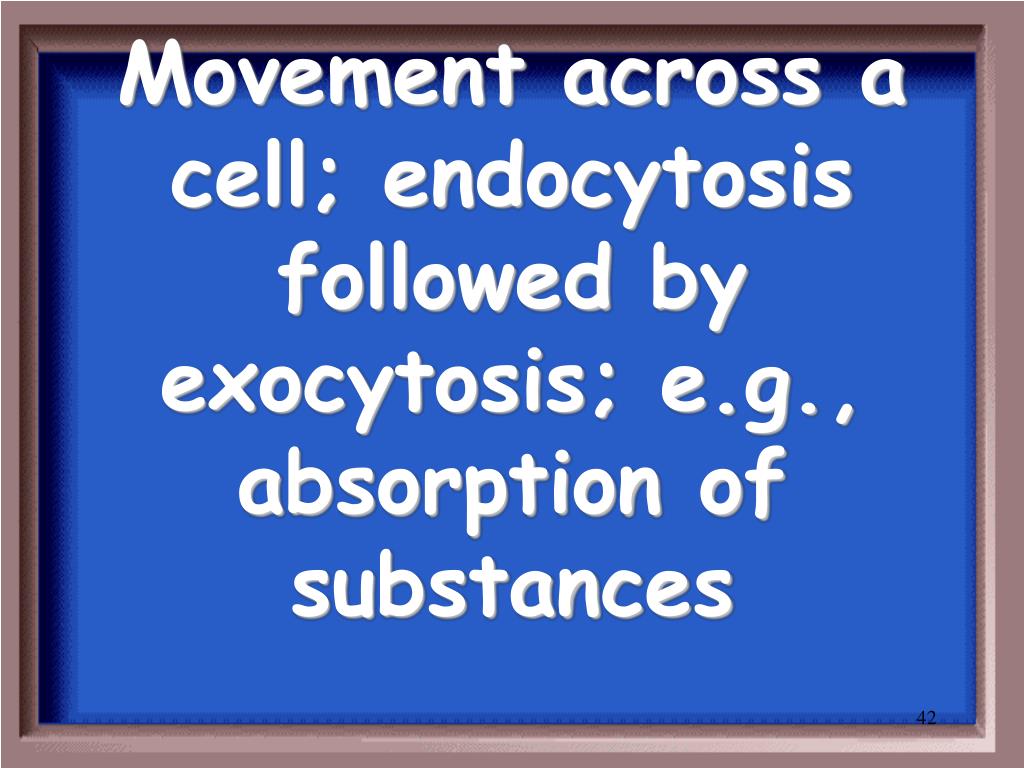 Movement across a cell; endocytosis followed by exocytosis; e.g., absorption of substances

42